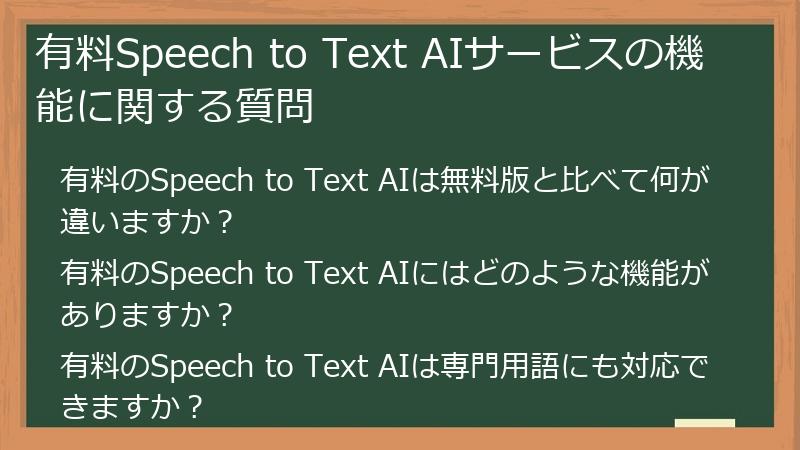 有料Speech to Text AIサービスの機能に関する質問

有料のSpeech to Text AIは無料版と比べて何が違いますか？

有料のSpeech to Text AIにはどのような機能がありますか？

有料のSpeech to Text AIは専門用語にも対応できますか？